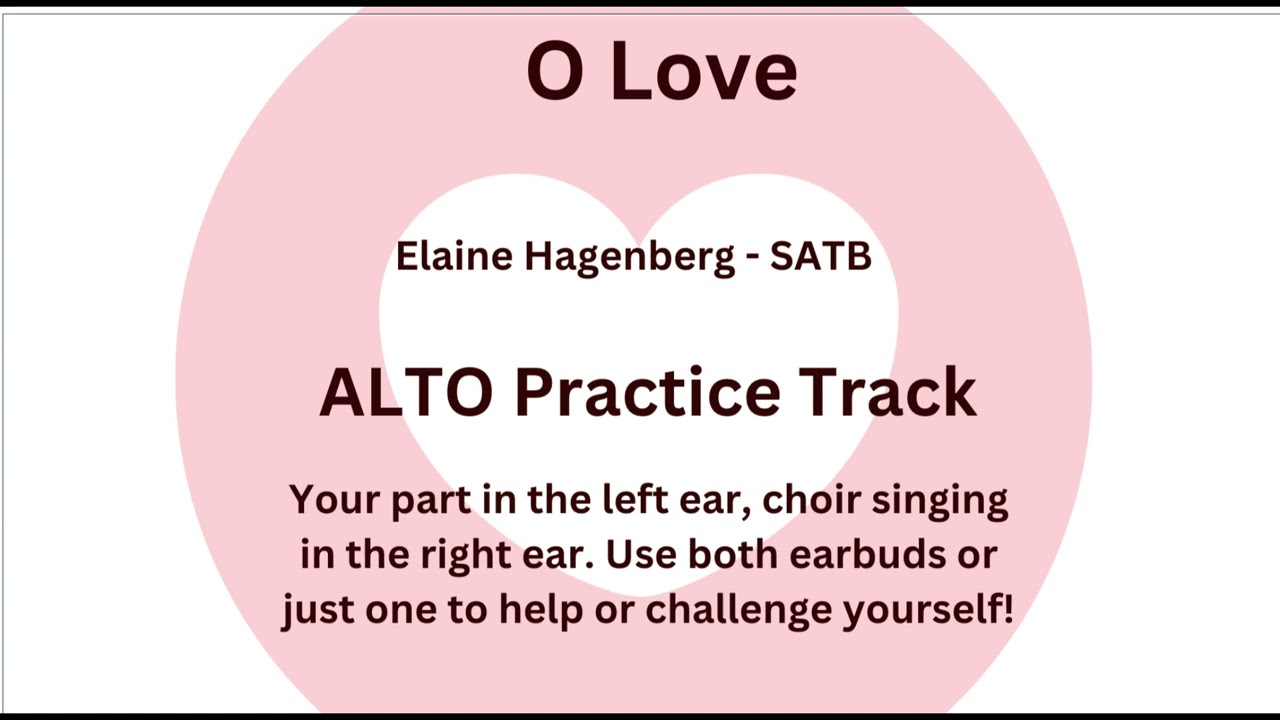 O Love

Elaine Hagenberg - SATB

ALTO Practice Track

Your part in the left ear, choir singing in the right ear. Use both earbuds or just one to help or challenge yourself!